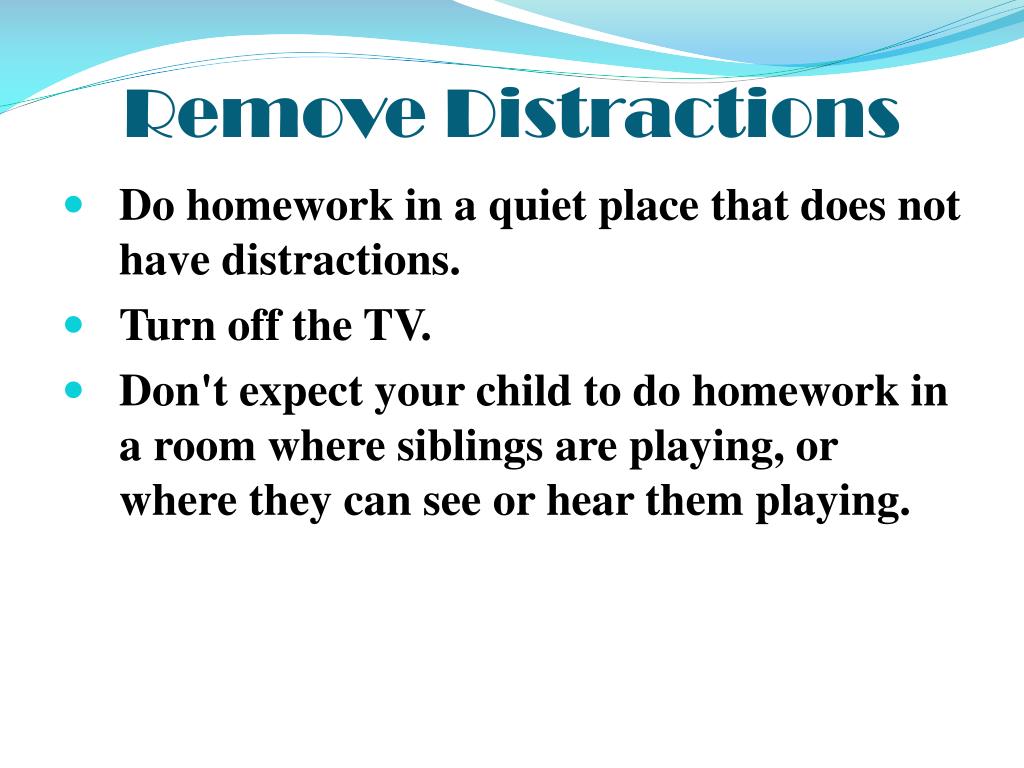 Remove Distractions

- Do homework in a quiet place that does not have distractions.
- Turn off the TV.
- Don't expect your child to do homework in a room where siblings are playing, or where they can see or hear them playing.